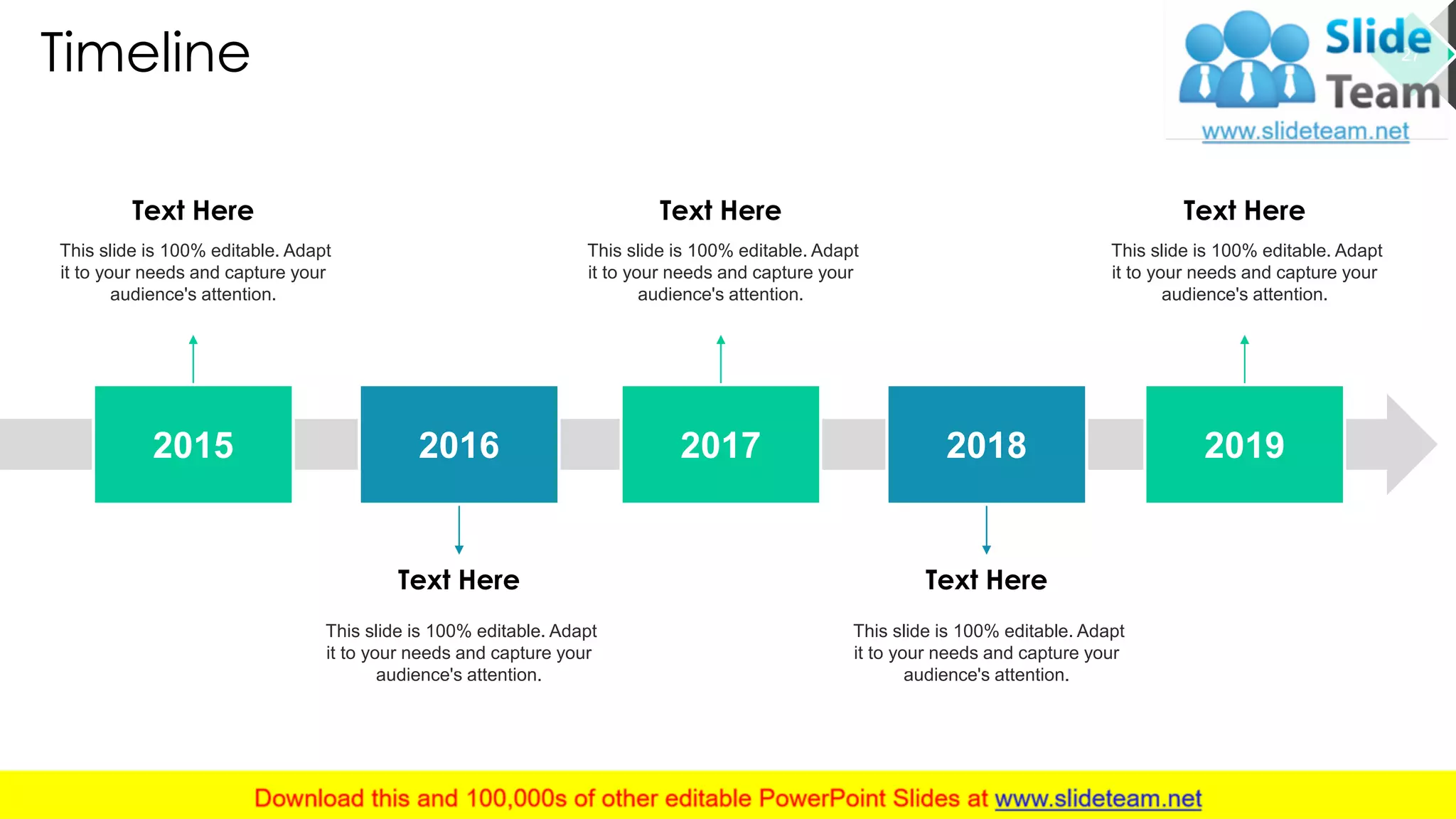 Timeline

Slide Team
www.slideteam.net

Text Here

This slide is 100% editable. Adapt it to your needs and capture your audience's attention.

Text Here

This slide is 100% editable. Adapt it to your needs and capture your audience's attention.

Text Here

This slide is 100% editable. Adapt it to your needs and capture your audience's attention.

2015

2016

2017

2018

2019

Text Here

This slide is 100% editable. Adapt it to your needs and capture your audience's attention.

Text Here

This slide is 100% editable. Adapt it to your needs and capture your audience's attention.

Download this and 100,000s of other editable PowerPoint Slides at www.slideteam.net